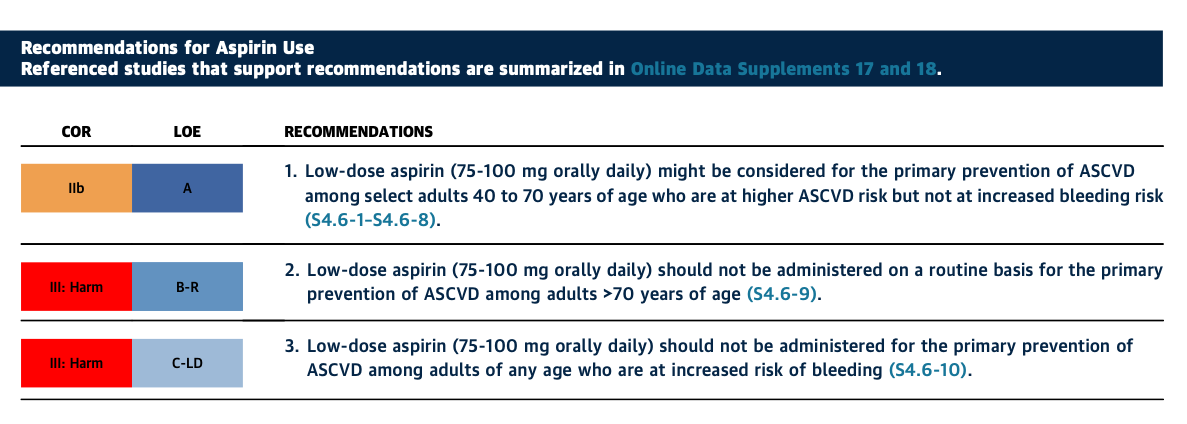 Recommendations for Aspirin Use
Referenced studies that support recommendations are summarized in Online Data Supplements 17 and 18.

| COR | LOE | RECOMMENDATIONS |
|---|---|---|
| IIb | A | 1. Low-dose aspirin (75-100 mg orally daily) might be considered for the primary prevention of ASCVD among select adults 40 to 70 years of age who are at higher ASCVD risk but not at increased bleeding risk (S4.6-1-S4.6-8). |
| III: Harm | B-R | 2. Low-dose aspirin (75-100 mg orally daily) should not be administered on a routine basis for the primary prevention of ASCVD among adults >70 years of age (S4.6-9). |
| III: Harm | C-LD | 3. Low-dose aspirin (75-100 mg orally daily) should not be administered for the primary prevention of ASCVD among adults of any age who are at increased risk of bleeding (S4.6-10). |